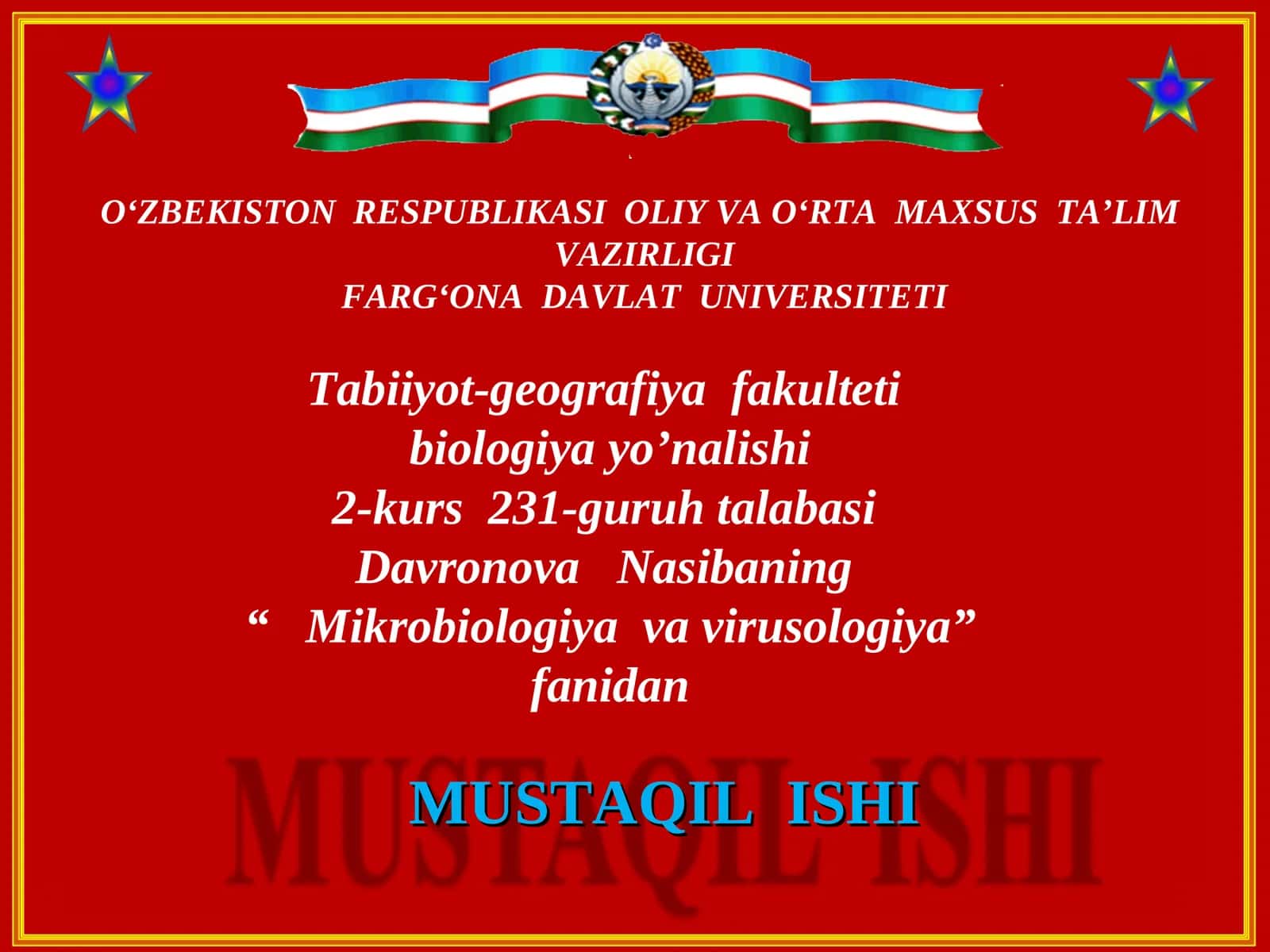 O‘ZBEKISTON RESPUBLIKASI OLIY VA O‘RTA MAXSUS TA’LIM VAZIRLIGI
FARG‘ONA DAVLAT UNIVERSITETI

Tabiiyot-geografiya fakulteti
biologiya yo’nalishi
2-kurs 231-guruh talabasi
Davronova Nasibaning
“ Mikrobiologiya va virusologiya”
fanidan

MUSTAQIL ISHI

MUSTAQIL ISHI